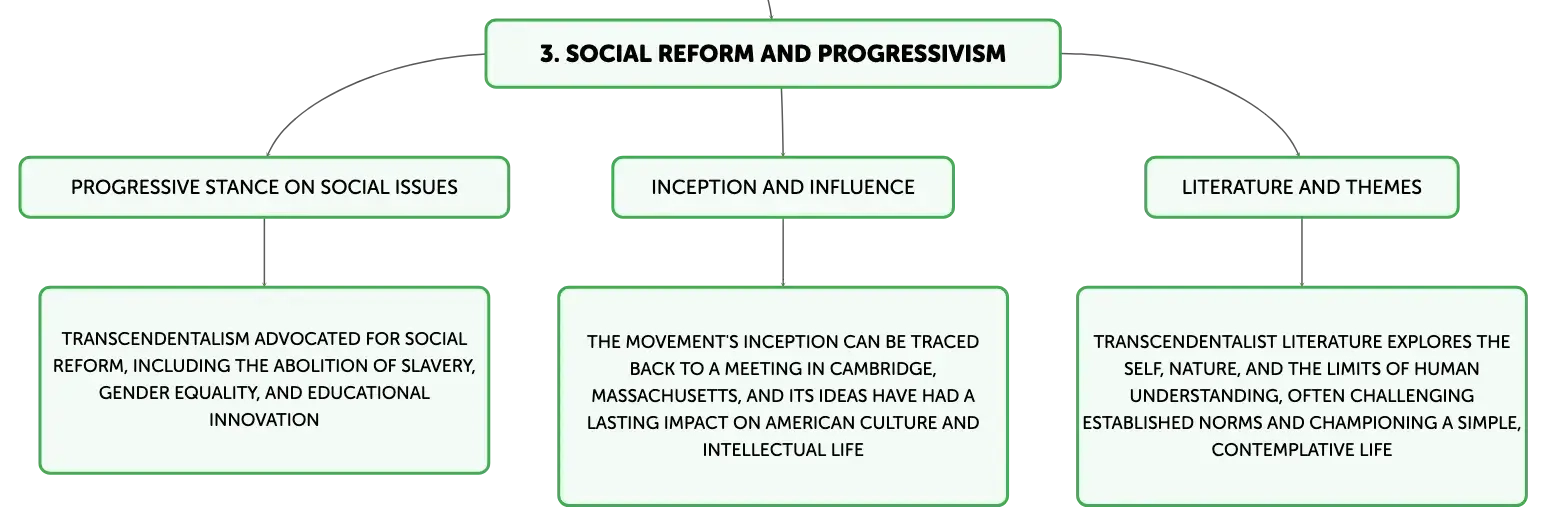 3. SOCIAL REFORM AND PROGRESSIVISM

PROGRESSIVE STANCE ON SOCIAL ISSUES

TRANSCENDENTALISM ADVOCATED FOR SOCIAL REFORM, INCLUDING THE ABOLITION OF SLAVERY, GENDER EQUALITY, AND EDUCATIONAL INNOVATION

INCEPTION AND INFLUENCE

THE MOVEMENT'S INCEPTION CAN BE TRACED BACK TO A MEETING IN CAMBRIDGE, MASSACHUSETTS, AND ITS IDEAS HAVE HAD A LASTING IMPACT ON AMERICAN CULTURE AND INTELLECTUAL LIFE

LITERATURE AND THEMES

TRANSCENDENTALIST LITERATURE EXPLORES THE SELF, NATURE, AND THE LIMITS OF HUMAN UNDERSTANDING, OFTEN CHALLENGING ESTABLISHED NORMS AND CHAMPIONING A SIMPLE, CONTEMPLATIVE LIFE